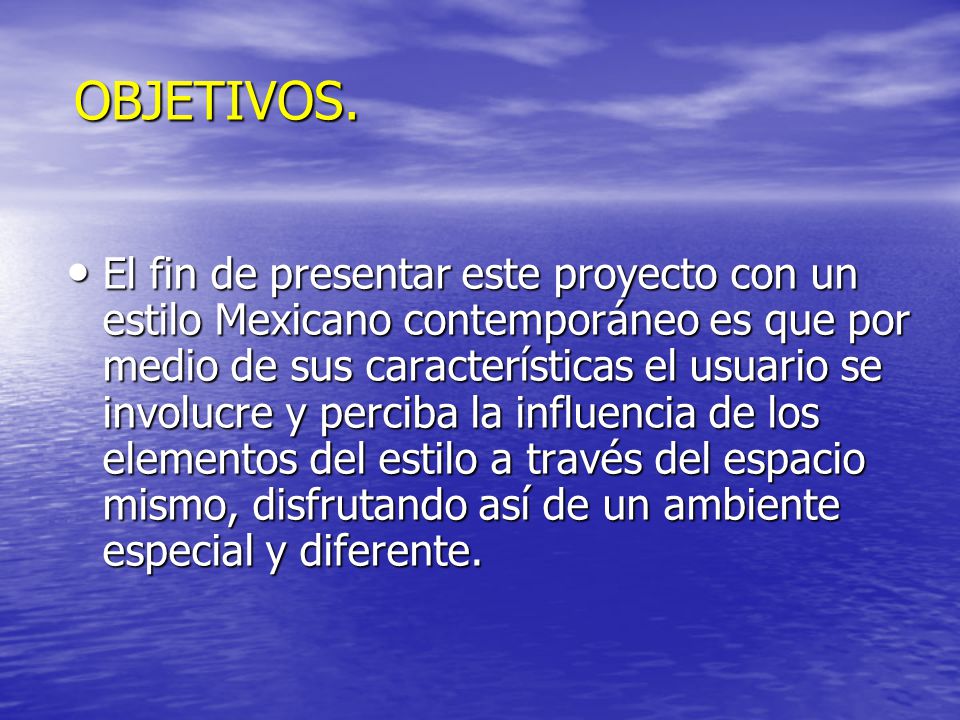 OBJETIVOS.

• El fin de presentar este proyecto con un estilo Mexicano contemporáneo es que por medio de sus características el usuario se involucre y perciba la influencia de los elementos del estilo a través del espacio mismo, disfrutando así de un ambiente especial y diferente.